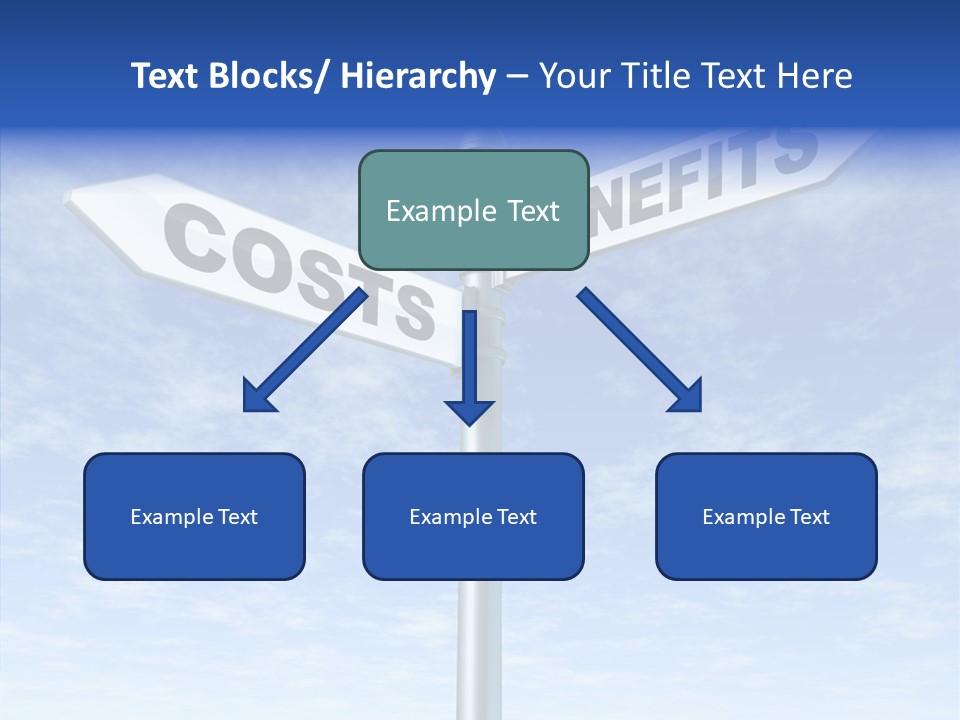 Text Blocks/ Hierarchy – Your Title Text Here

COSTS

NEFITS

Example Text

Example Text

Example Text

Example Text